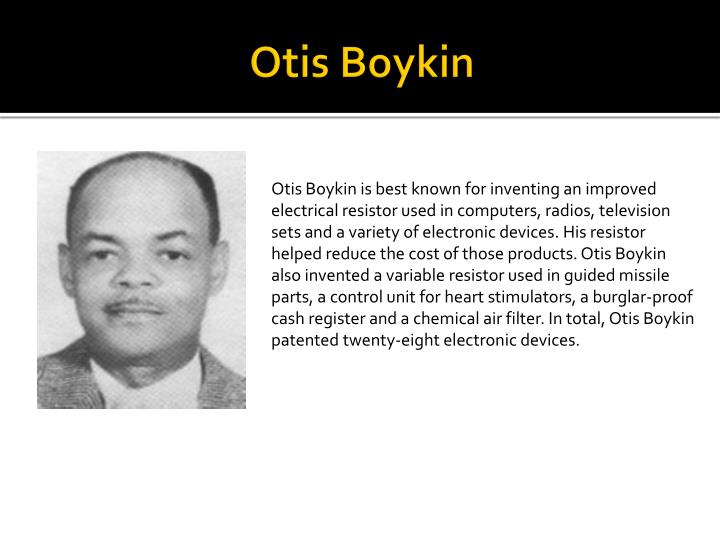 Otis Boykin

Otis Boykin is best known for inventing an improved electrical resistor used in computers, radios, television sets and a variety of electronic devices. His resistor helped reduce the cost of those products. Otis Boykin also invented a variable resistor used in guided missile parts, a control unit for heart stimulators, a burglar-proof cash register and a chemical air filter. In total, Otis Boykin patented twenty-eight electronic devices.